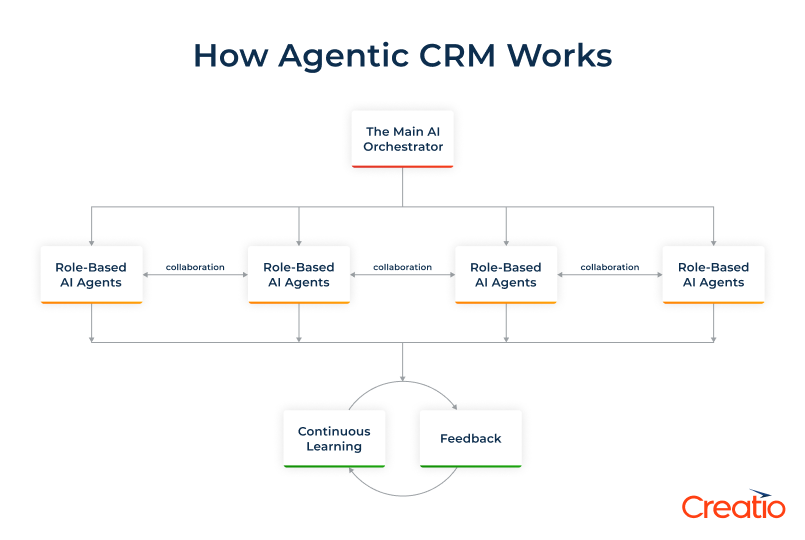 How Agentic CRM Works

The Main AI Orchestrator

Role-Based AI Agents

collaboration

Role-Based AI Agents

collaboration

Role-Based AI Agents

collaboration

Role-Based AI Agents

Continuous Learning

Feedback

Creatio